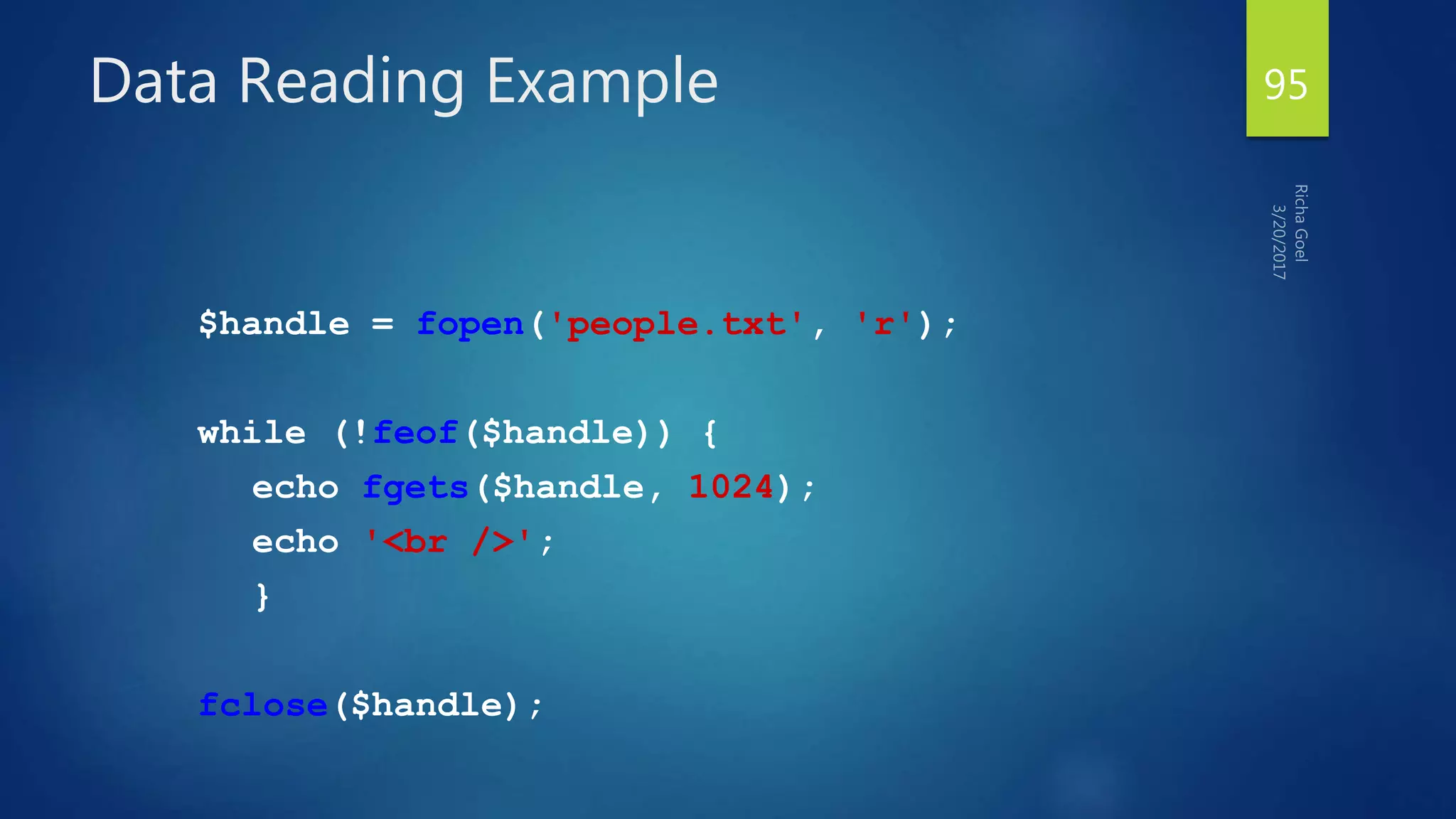 Data Reading Example

95

Richa Goel
3/20/2017

$handle = fopen('people.txt', 'r');

while (!feof($handle)) {
echo fgets($handle, 1024);
echo '<br />';
}

fclose($handle);